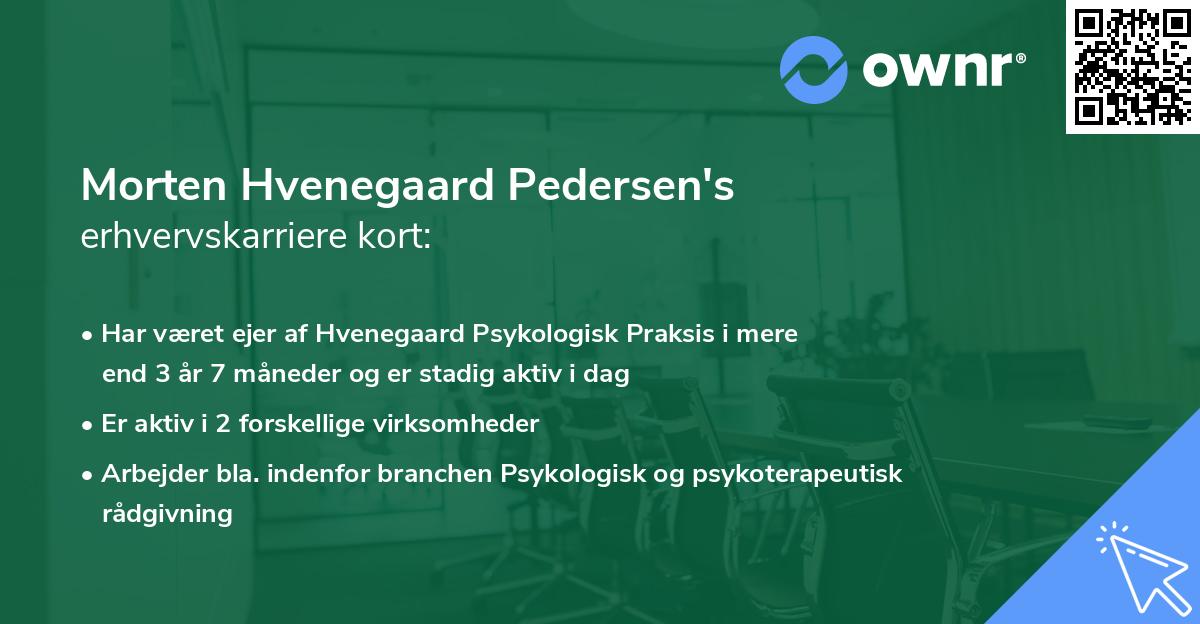 ownr®

Morten Hvenegaard Pedersen's
erhvervskarriere kort:

• Har været ejer af Hvenegaard Psykologisk Praksis i mere end 3 år 7 måneder og er stadig aktiv i dag

• Er aktiv i 2 forskellige virksomheder

• Arbejder bla. indenfor branchen Psykologisk og psykoterapeutisk rådgivning